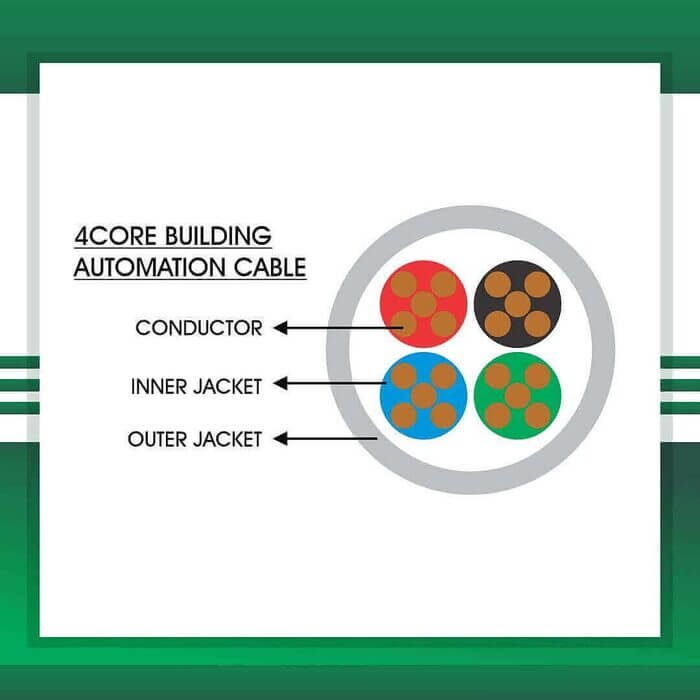 4CORE BUILDING AUTOMATION CABLE

CONDUCTOR

INNER JACKET

OUTER JACKET